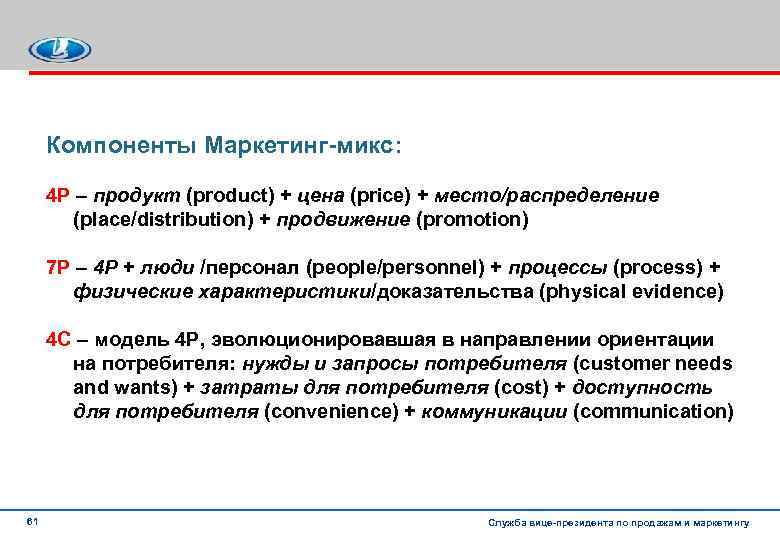 Компоненты Маркетинг-микс:

4P – продукт (product) + цена (price) + место/распределение (place/distribution) + продвижение (promotion)

7P – 4P + люди /персонал (people/personnel) + процессы (process) + физические характеристики/доказательства (physical evidence)

4C – модель 4P, эволюционировавшая в направлении ориентации на потребителя: нужды и запросы потребителя (customer needs and wants) + затраты для потребителя (cost) + доступность для потребителя (convenience) + коммуникации (communication)

61

Служба вице-президента по продажам и маркетингу